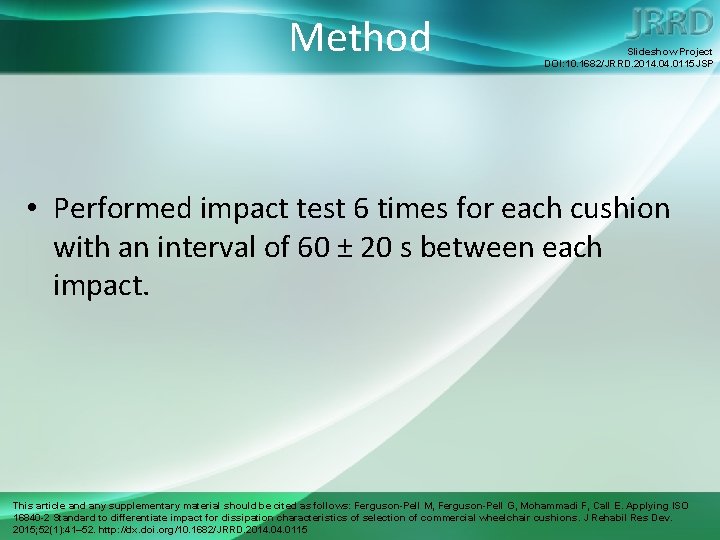 Method

JRRD

Slideshow Project
DOI:10.1682/JRRD.2014.04.0115JSP

• Performed impact test 6 times for each cushion with an interval of 60 ± 20 s between each impact.

This article and any supplementary material should be cited as follows: Ferguson-Pell M, Ferguson-Pell G, Mohammadi F, Call E. Applying ISO 16840-2 Standard to differentiate impact for dissipation characteristics of selection of commercial wheelchair cushions. J Rehabil Res Dev. 2015;52(1):41–52. http://dx.doi.org/10.1682/JRRD.2014.04.0115